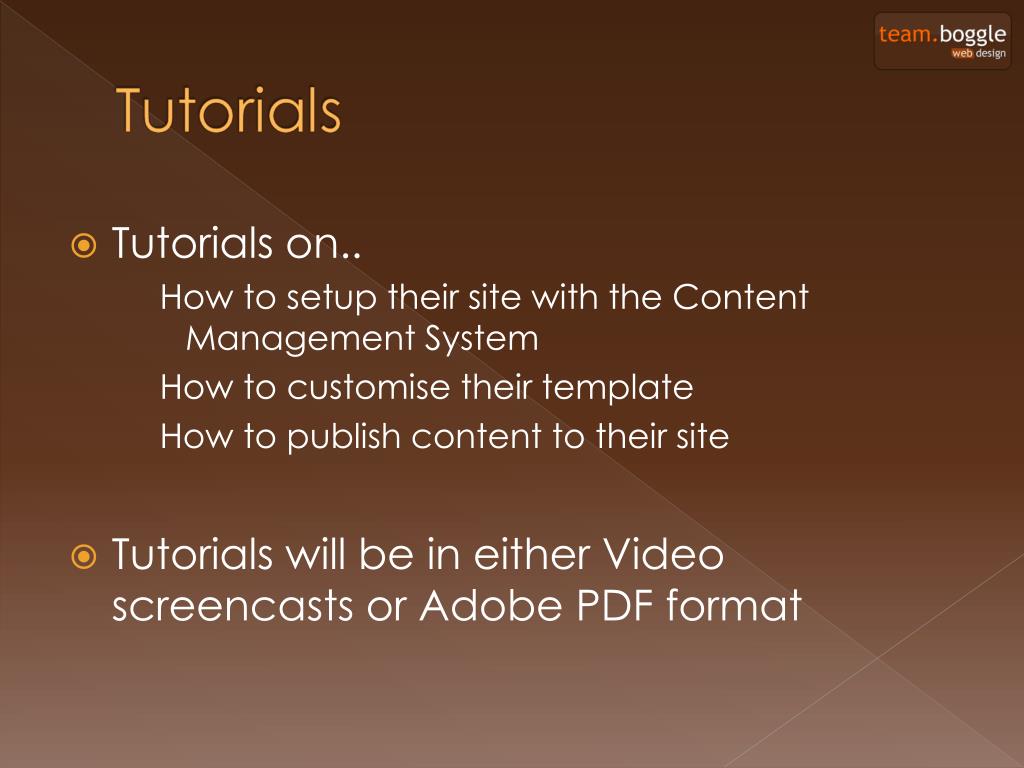 team.boggle
web design

Tutorials

Tutorials on..

How to setup their site with the Content Management System

How to customise their template

How to publish content to their site

Tutorials will be in either Video screencasts or Adobe PDF format